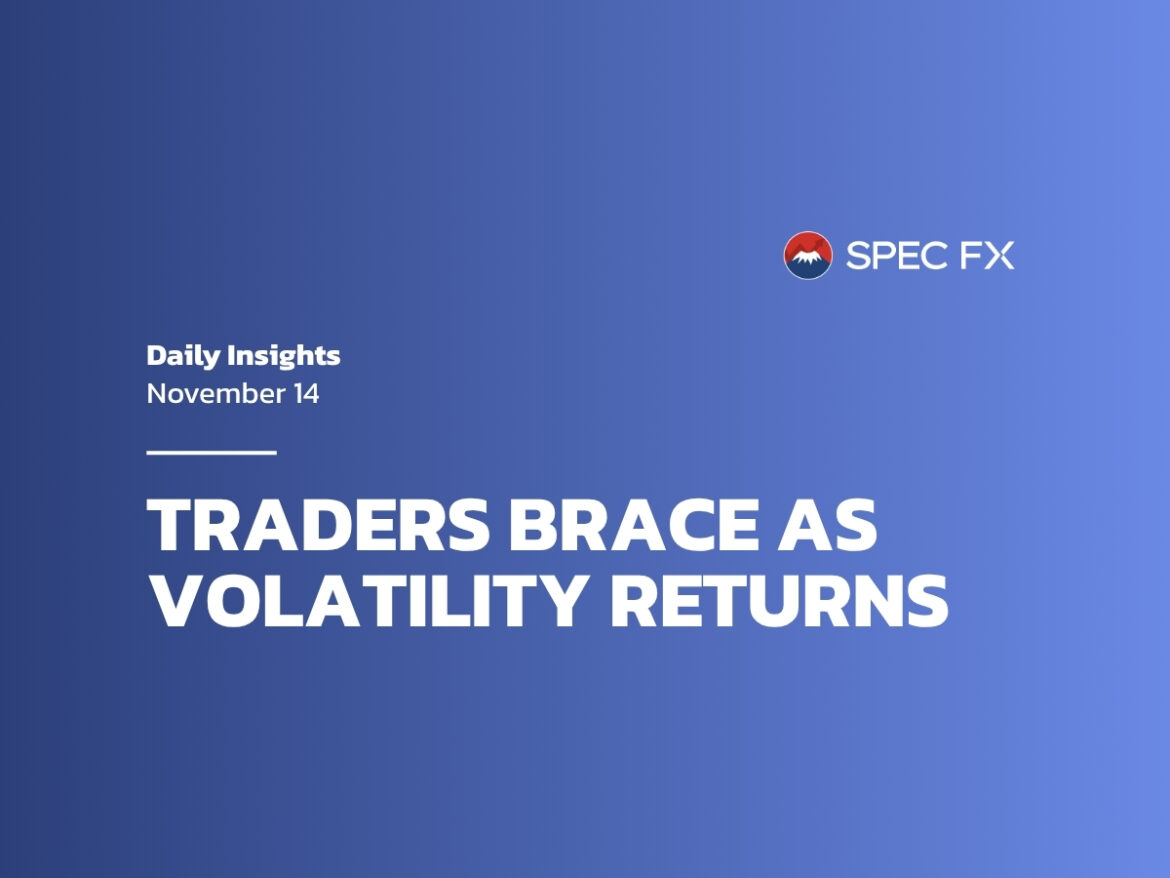 SPEC FX

Daily Insights
November 14

TRADERS BRACE AS VOLATILITY RETURNS